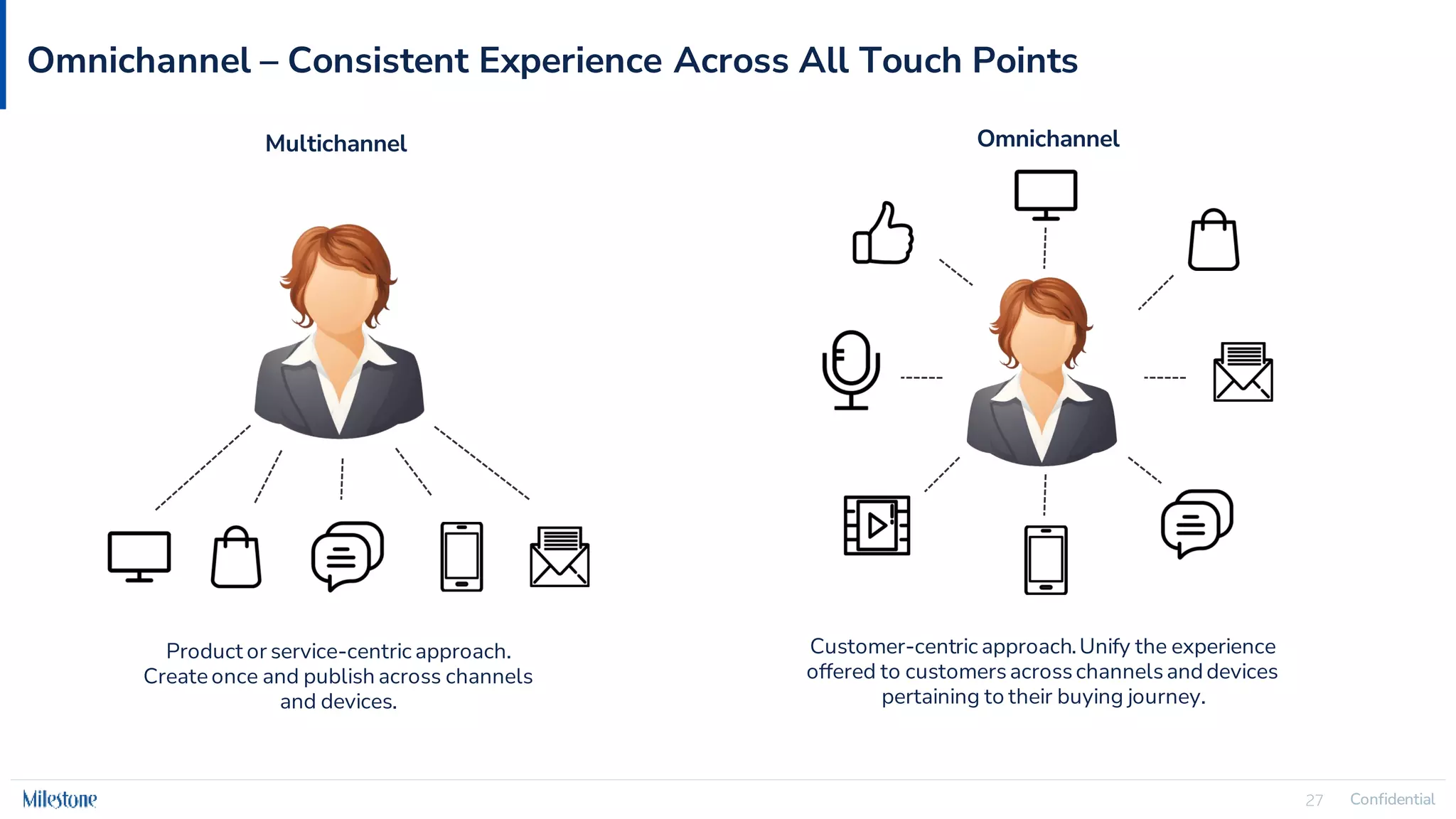 Omnichannel – Consistent Experience Across All Touch Points

Multichannel

Product or service-centric approach. Create once and publish across channels and devices.

Omnichannel

Customer-centric approach. Unify the experience offered to customers across channels and devices pertaining to their buying journey.

Milestone

27 Confidential